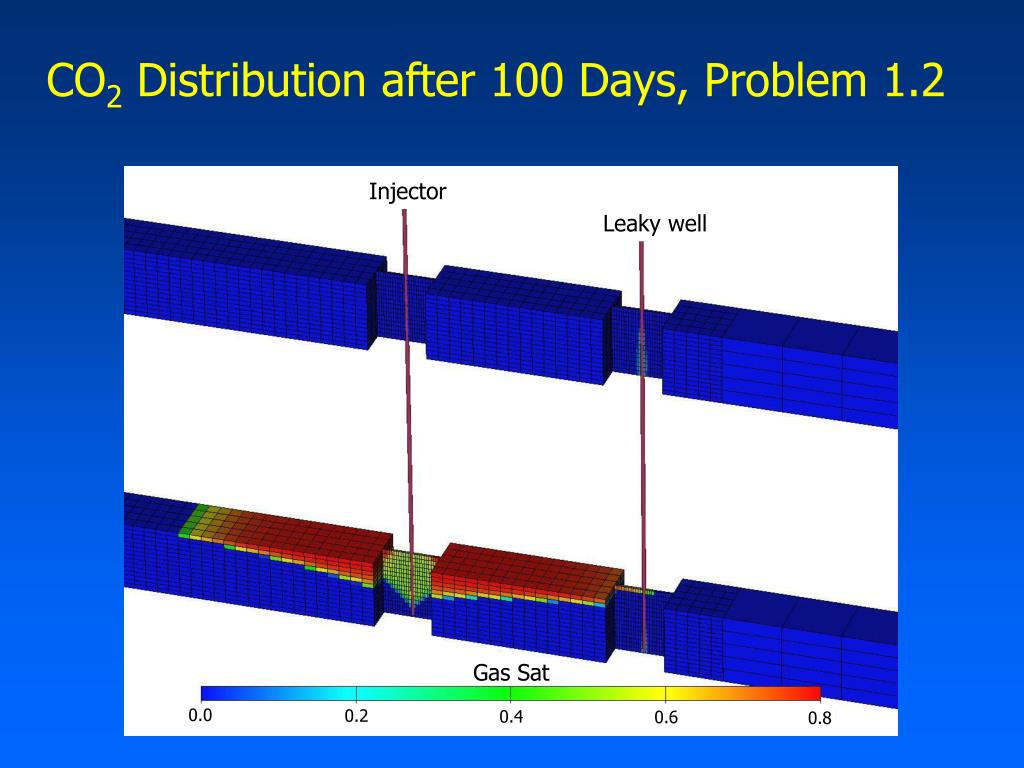 $CO_2$ Distribution after 100 Days, Problem 1.2

Injector

Leaky well

Gas Sat

0.0 0.2 0.4 0.6 0.8